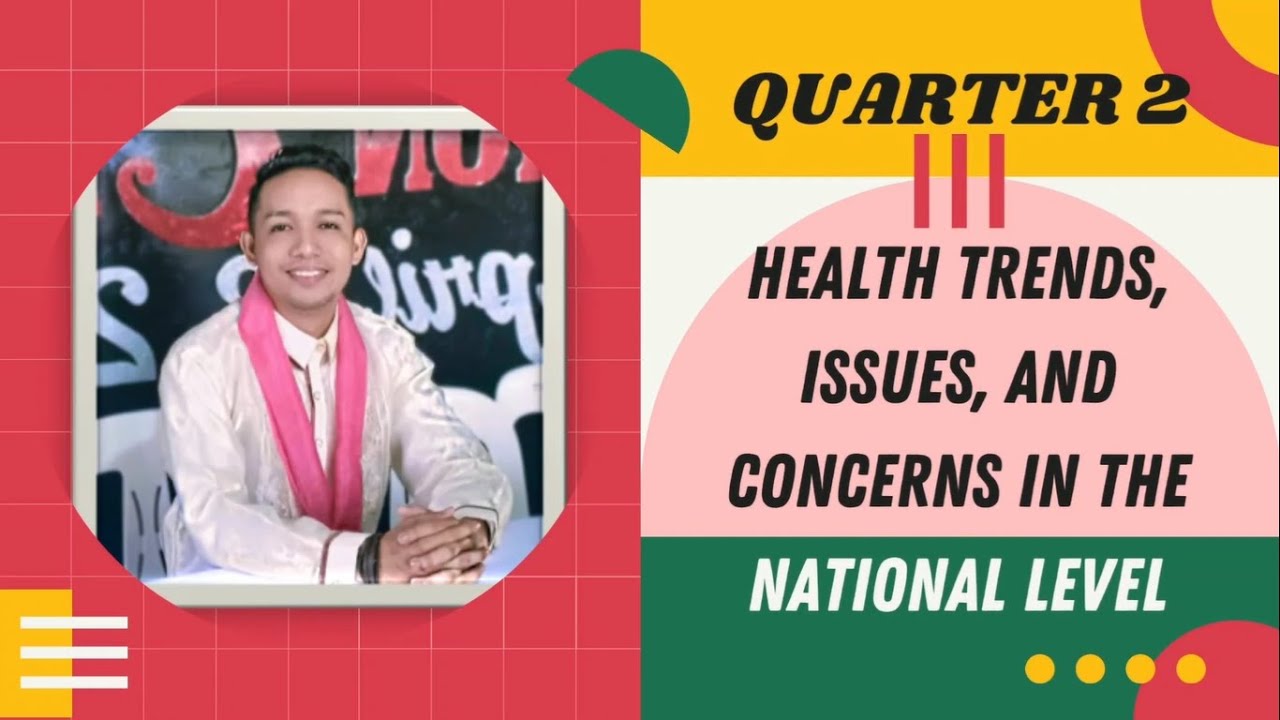 QUARTER 2

HEALTH TRENDS, ISSUES, AND CONCERNS IN THE NATIONAL LEVEL